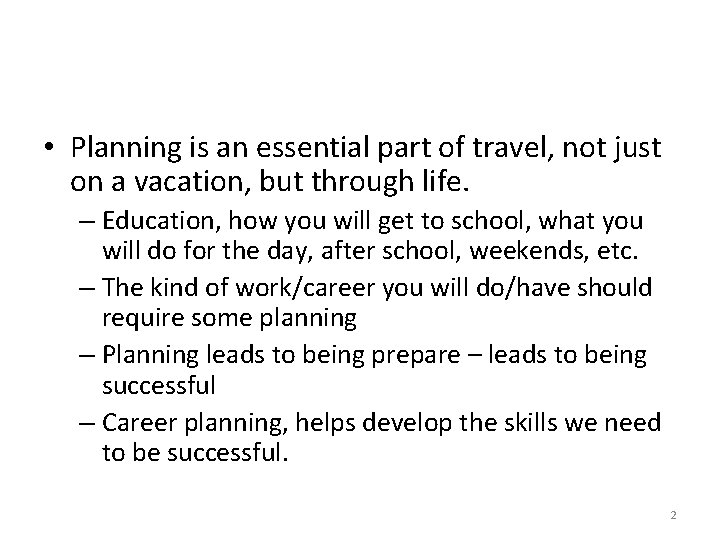 • Planning is an essential part of travel, not just on a vacation, but through life.

– Education, how you will get to school, what you will do for the day, after school, weekends, etc.

– The kind of work/career you will do/have should require some planning

– Planning leads to being prepare – leads to being successful

– Career planning, helps develop the skills we need to be successful.

2